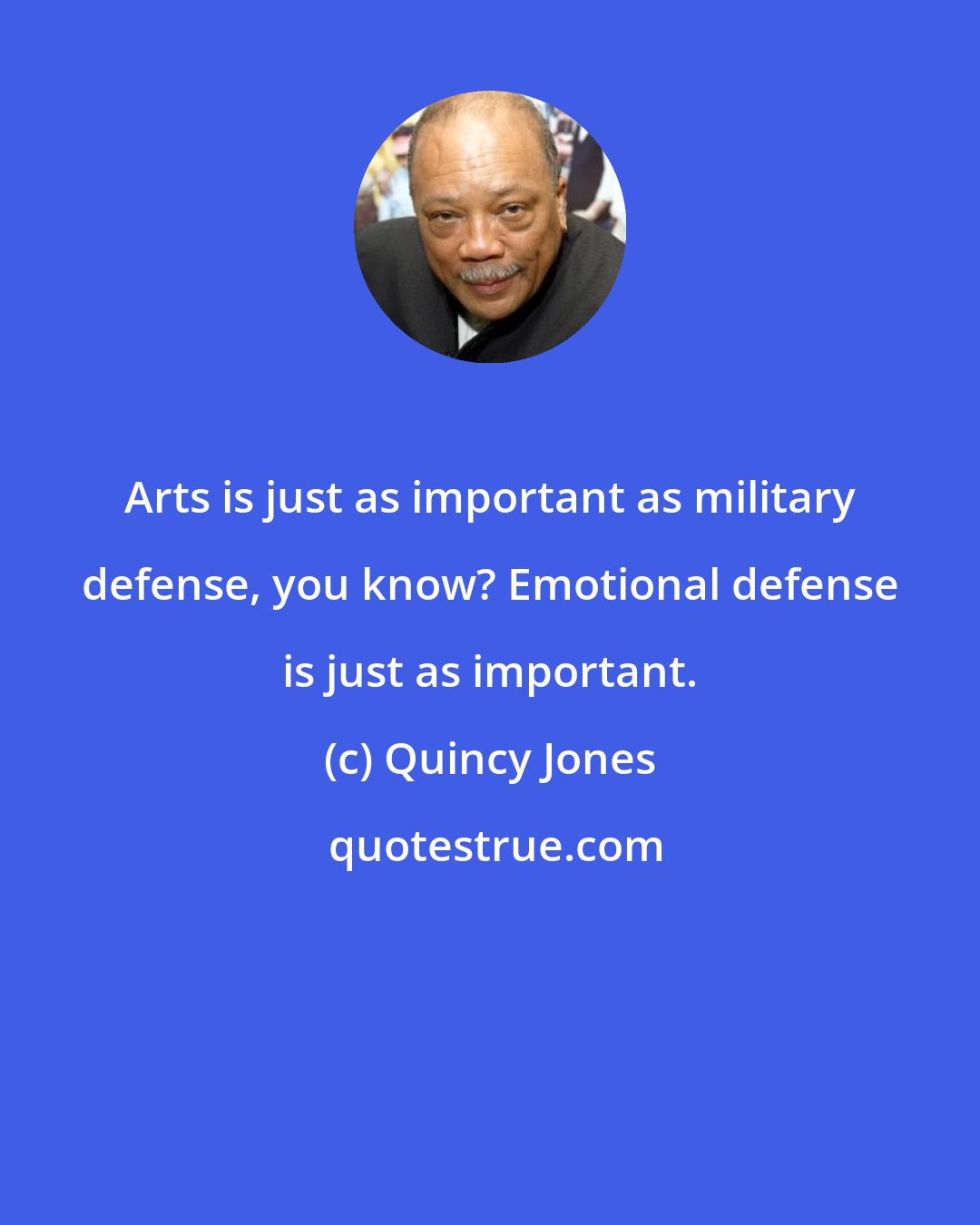 Arts is just as important as military defense, you know? Emotional defense is just as important.

(c) Quincy Jones

quotestrue.com